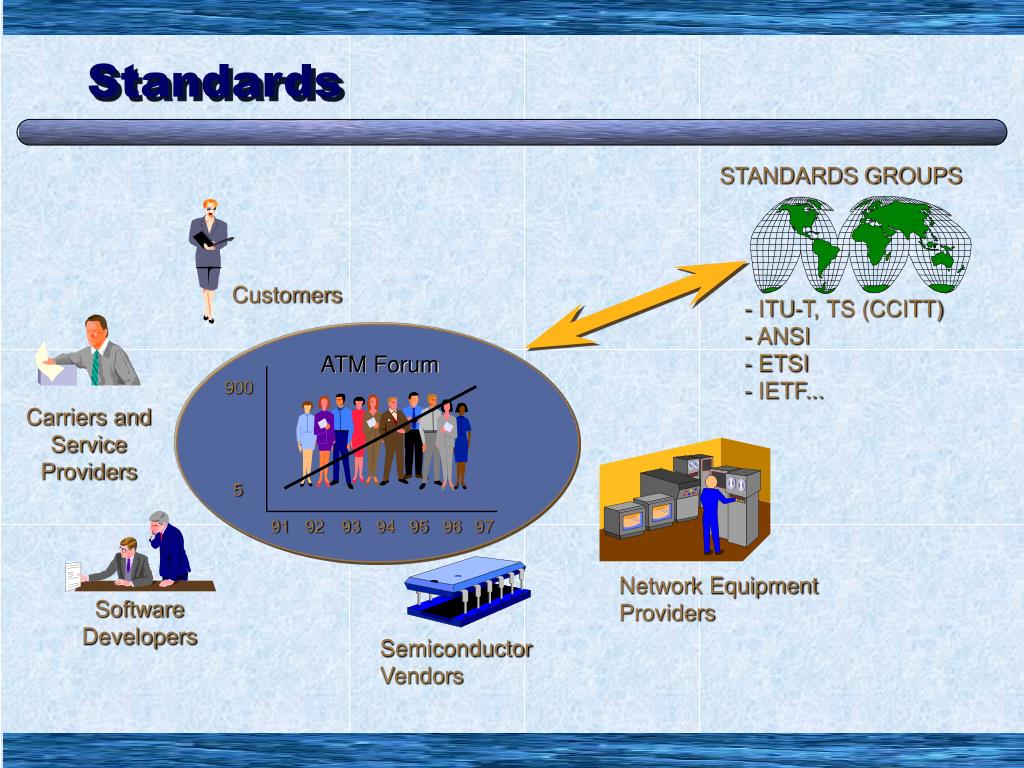 Standards

STANDARDS GROUPS

- ITU-T, TS (CCITT)
- ANSI
- ETSI
- IETF...

Customers

Carriers and Service Providers

ATM Forum

900

5

91 92 93 94 95 96 97

Software Developers

Semiconductor Vendors

Network Equipment Providers